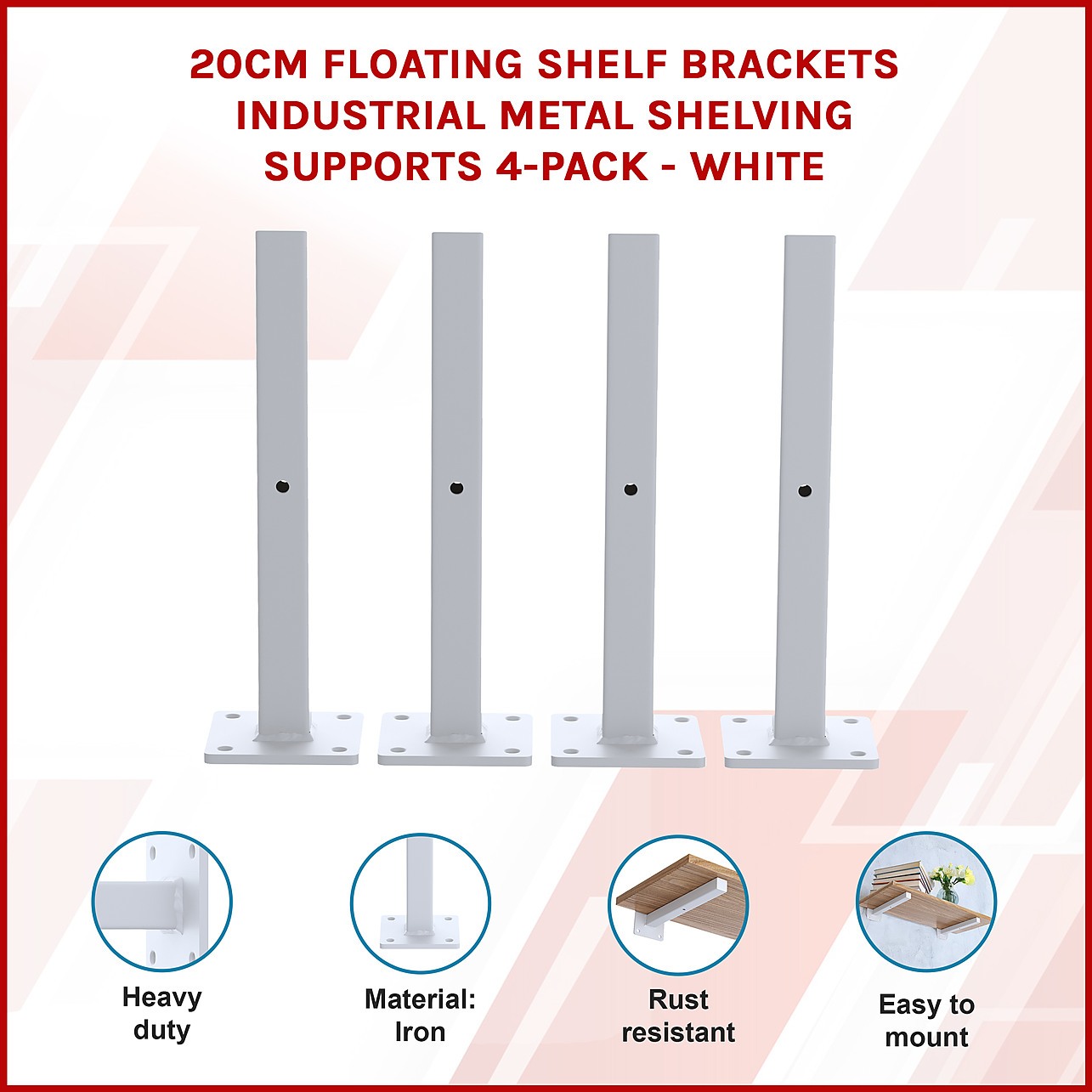 20CM FLOATING SHELF BRACKETS INDUSTRIAL METAL SHELVING SUPPORTS 4-PACK - WHITE

Heavy duty

Material: Iron

Rust resistant

Easy to mount